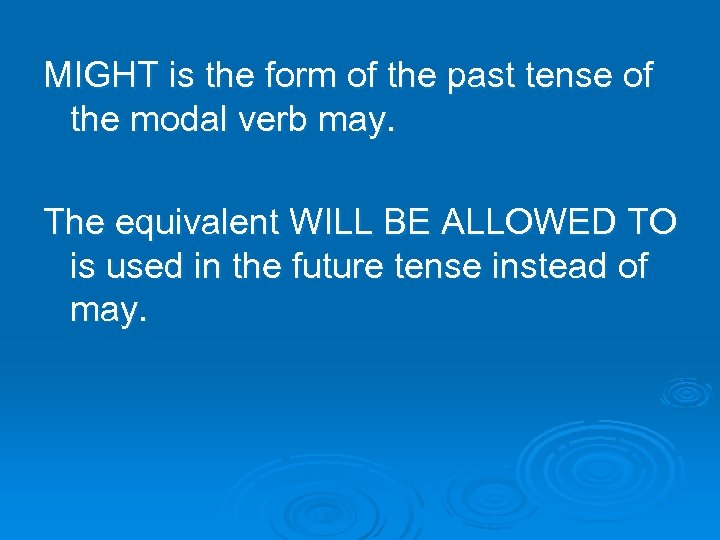 MIGHT is the form of the past tense of the modal verb may.

The equivalent WILL BE ALLOWED TO is used in the future tense instead of may.